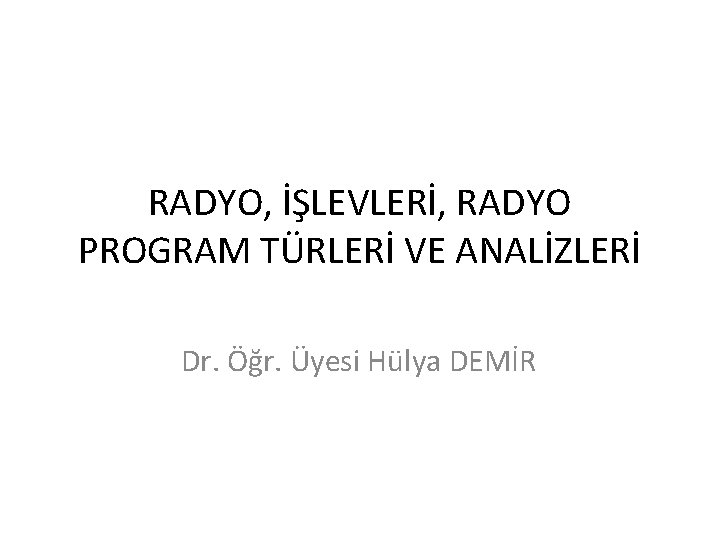 RADYO, İŞLEVLERİ, RADYO PROGRAM TÜRLERİ VE ANALİZLERİ

Dr. Öğr. Üyesi Hülya DEMİR